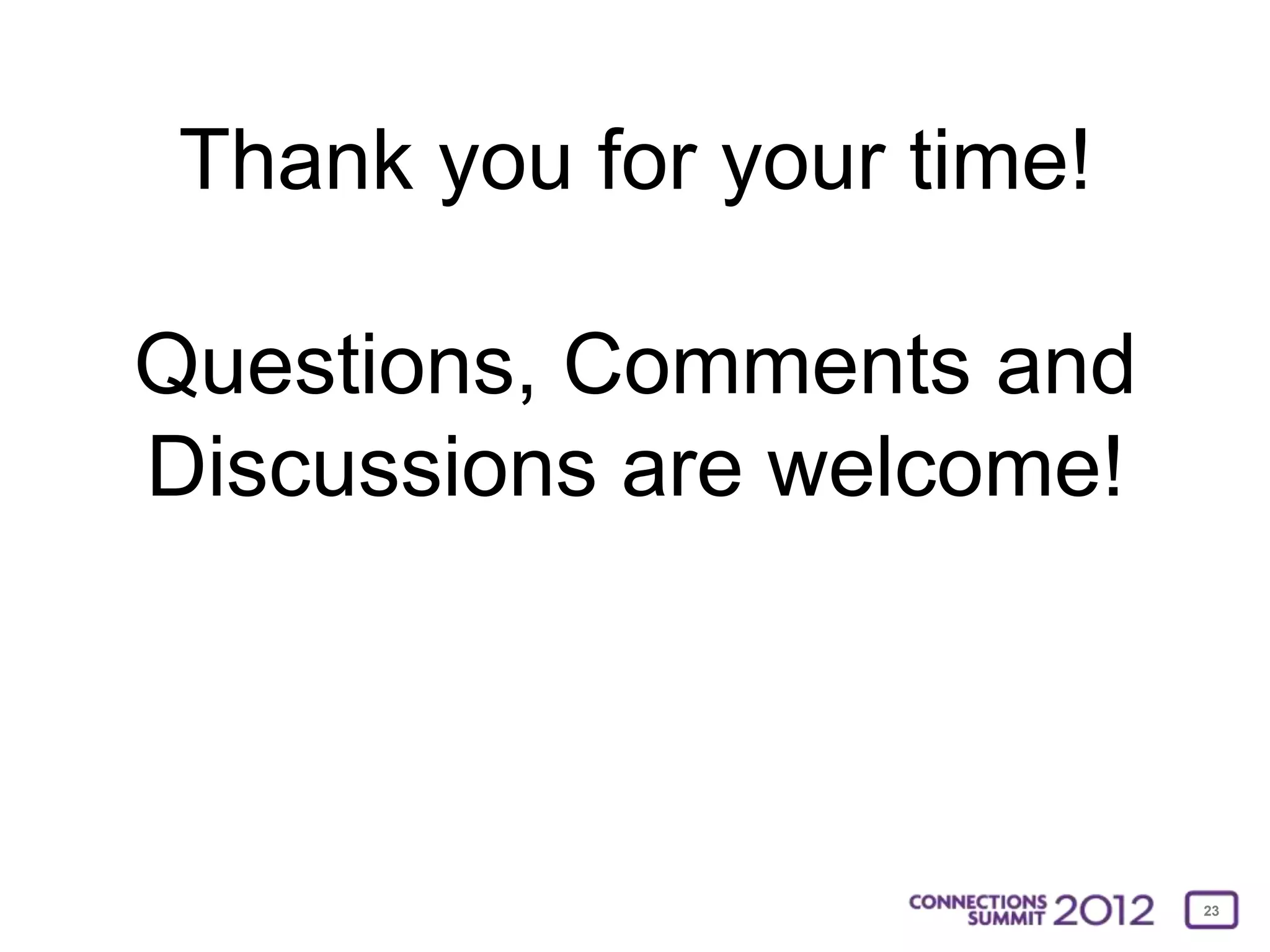 Thank you for your time!

Questions, Comments and Discussions are welcome!

CONNECTIONS SUMMIT 2012

23